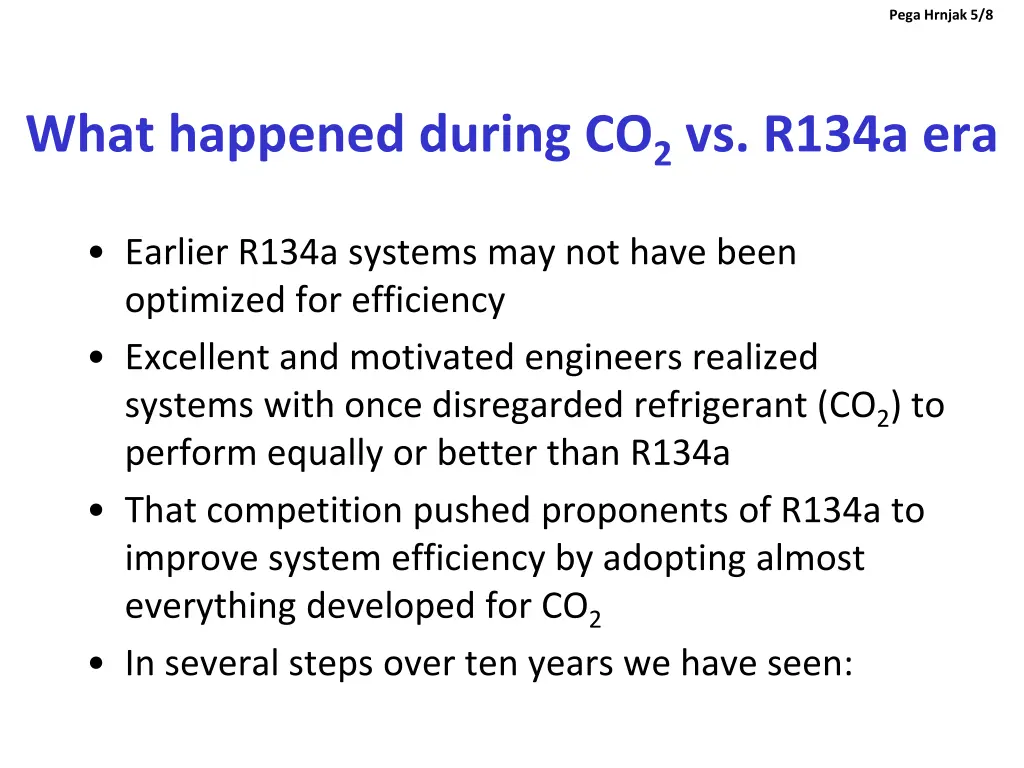 Pega Hrnjak 5/8

What happened during $CO_2$ vs. R134a era

• Earlier R134a systems may not have been optimized for efficiency
• Excellent and motivated engineers realized systems with once disregarded refrigerant ($CO_2$) to perform equally or better than R134a
• That competition pushed proponents of R134a to improve system efficiency by adopting almost everything developed for $CO_2$
• In several steps over ten years we have seen: